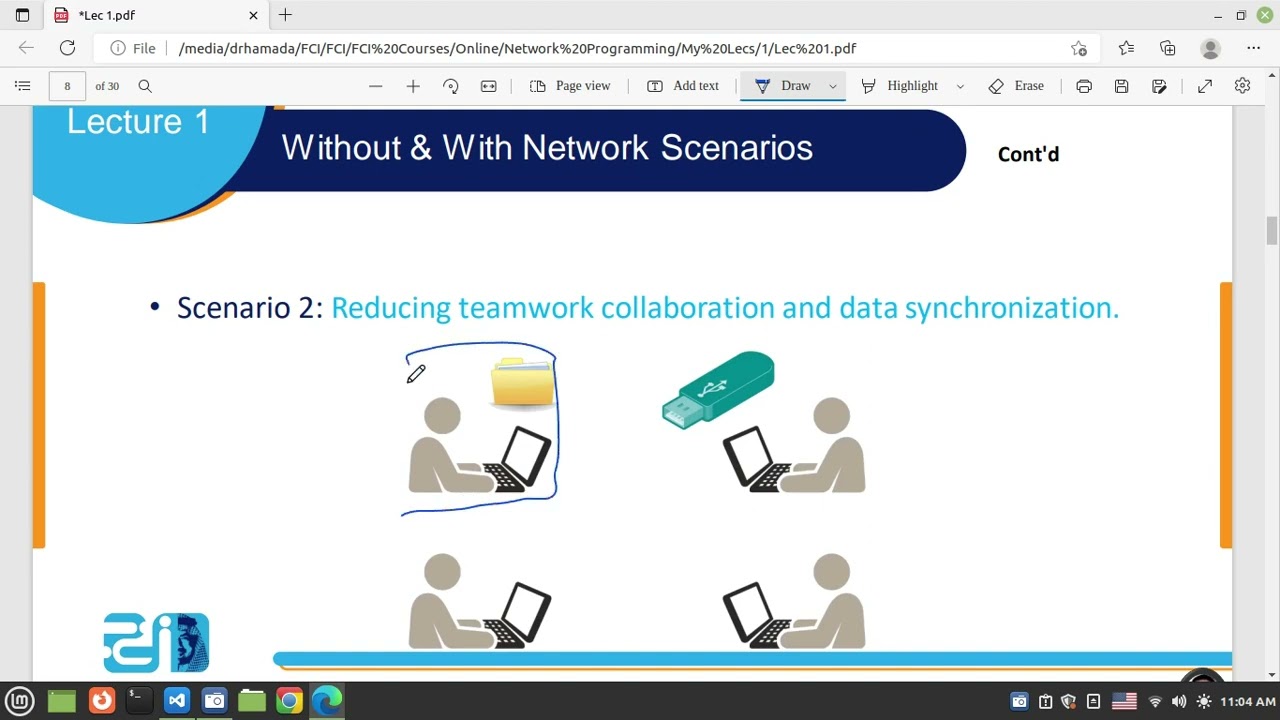 *Lec 1.pdf

File /media/drhamada/FCI/FCI/FCI%20Courses/Online/Network%20Programming/My%20Lecs/1/Lec%201.pdf

8 of 30

Page view Add text Draw Highlight Erase

Lecture 1

Without & With Network Scenarios

Cont'd

• Scenario 2: Reducing teamwork collaboration and data synchronization.

11:04 AM